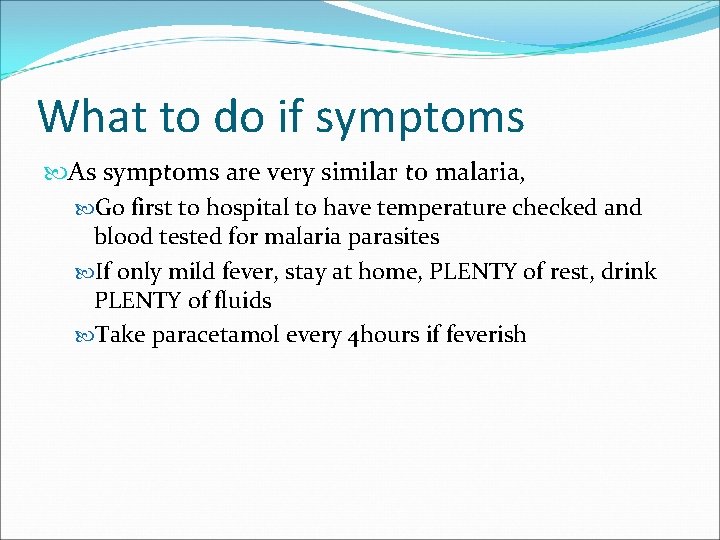 What to do if symptoms

As symptoms are very similar to malaria,

Go first to hospital to have temperature checked and blood tested for malaria parasites

If only mild fever, stay at home, PLENTY of rest, drink PLENTY of fluids

Take paracetamol every 4hours if feverish